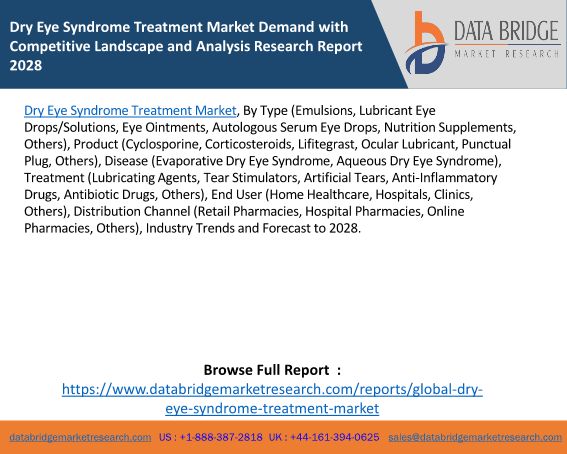 Dry Eye Syndrome Treatment Market Demand with Competitive Landscape and Analysis Research Report 2028

DATA BRIDGE
MARKET RESEARCH

Dry Eye Syndrome Treatment Market, By Type (Emulsions, Lubricant Eye Drops/Solutions, Eye Ointments, Autologous Serum Eye Drops, Nutrition Supplements, Others), Product (Cyclosporine, Corticosteroids, Lifitegrast, Ocular Lubricant, Punctual Plug, Others), Disease (Evaporative Dry Eye Syndrome, Aqueous Dry Eye Syndrome), Treatment (Lubricating Agents, Tear Stimulators, Artificial Tears, Anti-Inflammatory Drugs, Antibiotic Drugs, Others), End User (Home Healthcare, Hospitals, Clinics, Others), Distribution Channel (Retail Pharmacies, Hospital Pharmacies, Online Pharmacies, Others), Industry Trends and Forecast to 2028.

Browse Full Report :
https://www.databridgemarketresearch.com/reports/global-dry-eye-syndrome-treatment-market

databridgemarketresearch.com US : +1-888-387-2818 UK : +44-161-394-0625 sales@databridgemarketresearch.com